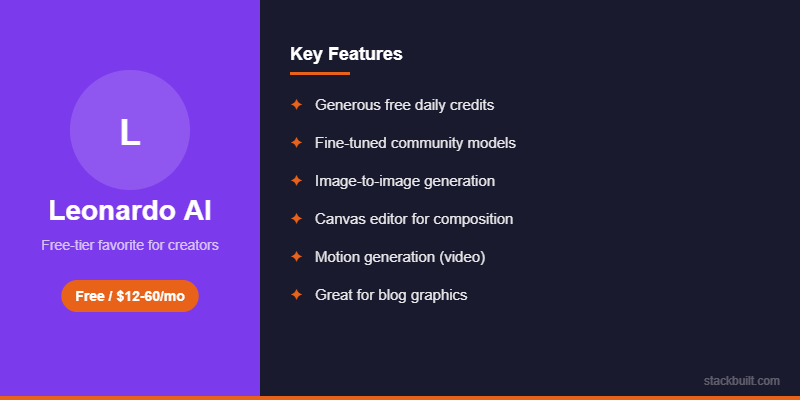 L

Leonardo AI

Free-tier favorite for creators

Free / $12-60/mo

Key Features

✦ Generous free daily credits

✦ Fine-tuned community models

✦ Image-to-image generation

✦ Canvas editor for composition

✦ Motion generation (video)

✦ Great for blog graphics

stackbuilt.com